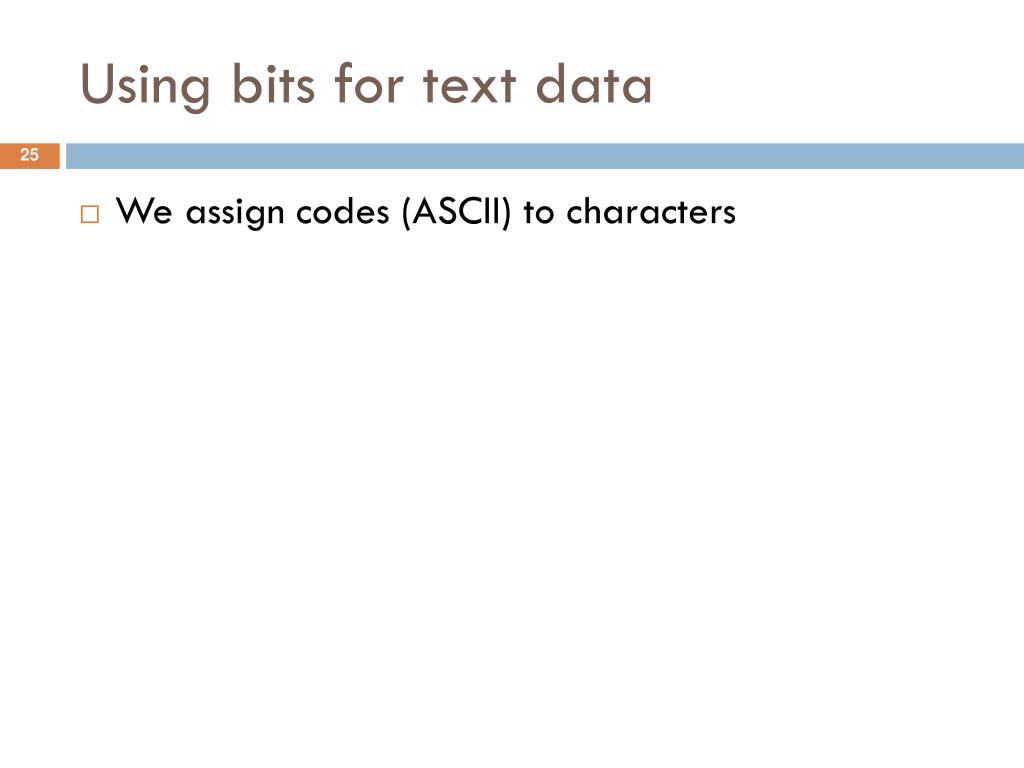 Using bits for text data

25

We assign codes (ASCII) to characters